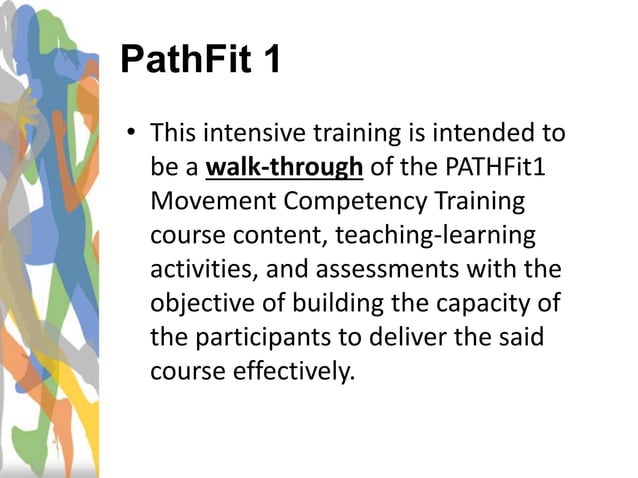 PathFit 1

• This intensive training is intended to be a walk-through of the PATHFit1 Movement Competency Training course content, teaching-learning activities, and assessments with the objective of building the capacity of the participants to deliver the said course effectively.